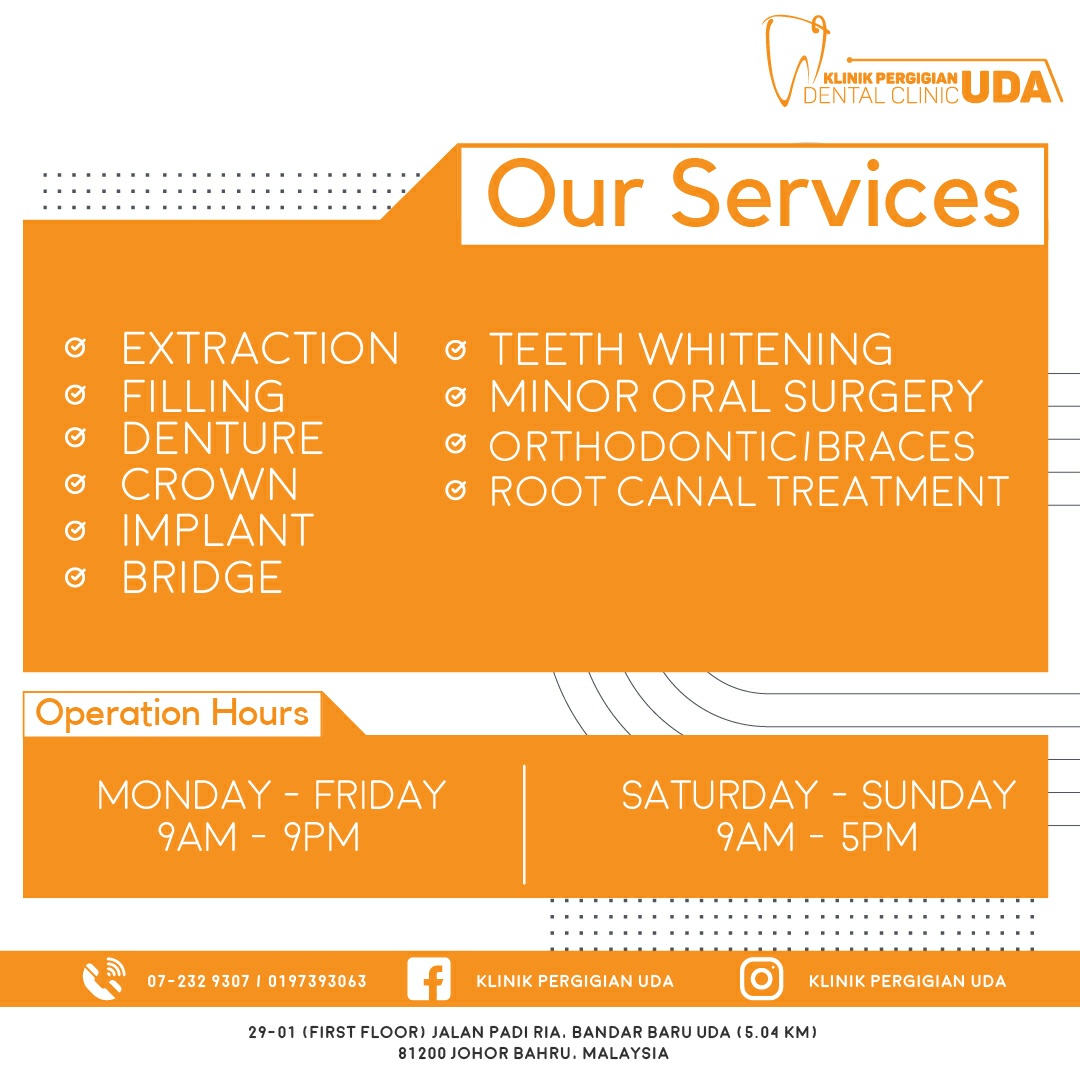 KLINIK PERGIGIAN DENTAL CLINIC UDA

Our Services

EXTRACTION
FILLING
DENTURE
CROWN
IMPLANT
BRIDGE

TEETH WHITENING
MINOR ORAL SURGERY
ORTHODONTIC/BRACES
ROOT CANAL TREATMENT

Operation Hours

MONDAY - FRIDAY
9AM - 9PM

SATURDAY - SUNDAY
9AM - 5PM

07-232 9307 / 0197393063
KLINIK PERGIGIAN UDA
KLINIK PERGIGIAN UDA

29-01 (FIRST FLOOR) JALAN PADI RIA, BANDAR BARU UDA (5.04 KM)
81200 JOHOR BAHRU, MALAYSIA